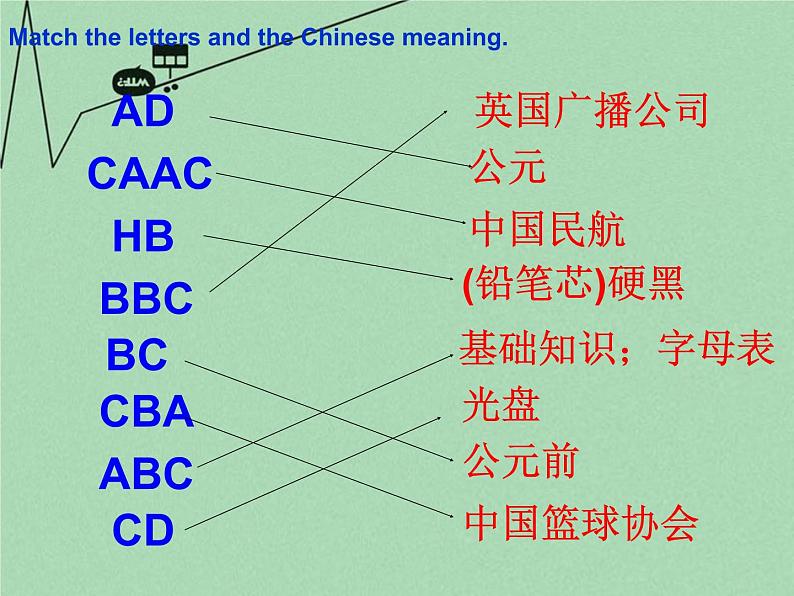 Match the letters and the Chinese meaning.

AD
CAAC
HB
BBC
BC
CBA
ABC
CD

英国广播公司
公元
中国民航
(铅笔芯)硬黑
基础知识；字母表
光盘
公元前
中国篮球协会